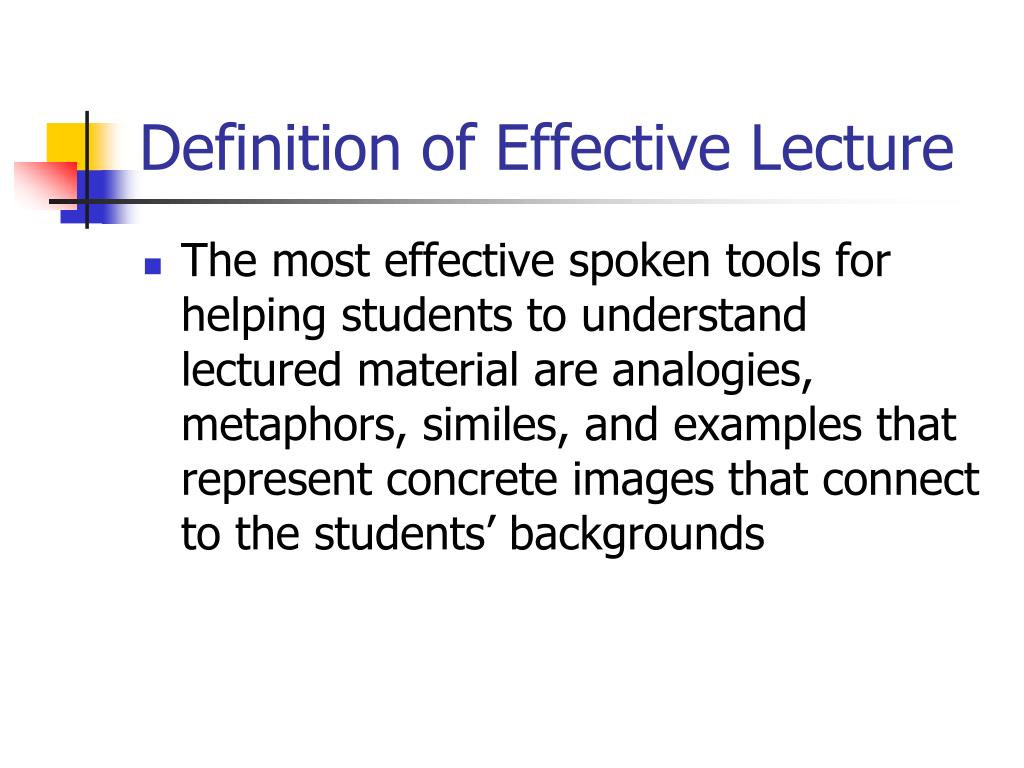 Definition of Effective Lecture

The most effective spoken tools for helping students to understand lectured material are analogies, metaphors, similes, and examples that represent concrete images that connect to the students’ backgrounds